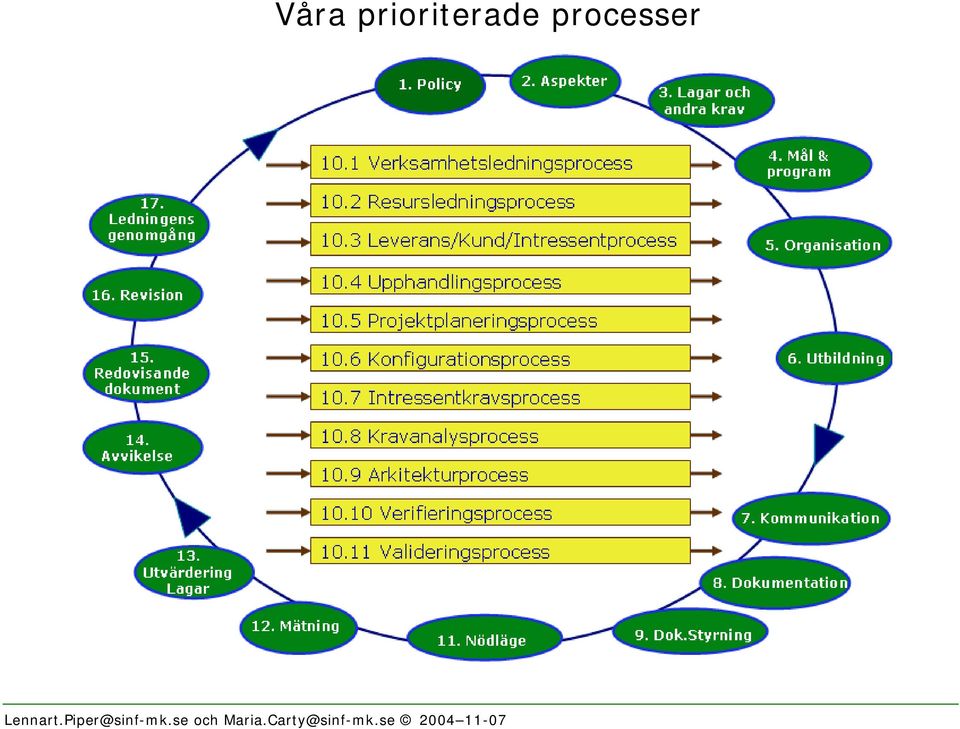 Våra prioriterade processer

1. Policy

2. Aspekter

3. Lagar och andra krav

4. Mål & program

5. Organisation

6. Utbildning

7. Kommunikation

8. Dokumentation

9. Dok.Styrning

11. Nödläge

12. Mätning

13. Utvärdering Lagar

14. Avvikelse

15. Redovisande dokument

16. Revision

17. Ledningens genomgång

10.1 Verksamhetsledningsprocess

10.2 Resursledningsprocess

10.3 Leverans/Kund/Intressentprocess

10.4 Upphandlingsprocess

10.5 Projektplaneringsprocess

10.6 Konfigurationsprocess

10.7 Intressentkravsprocess

10.8 Kravanalysprocess

10.9 Arkitekturprocess

10.10 Verifieringsprocess

10.11 Valideringsprocess

Lennart.Piper@sinf-mk.se och Maria.Carty@sinf-mk.se © 2004–11-07